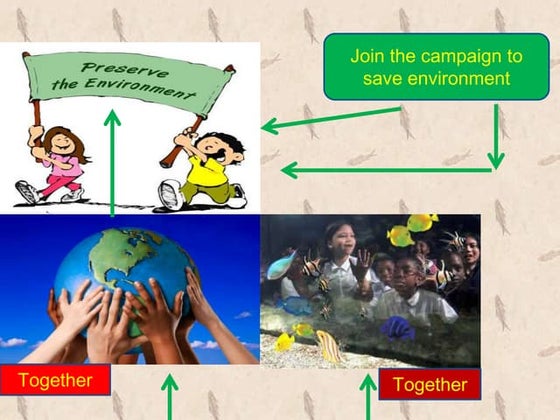 Preserve the Environment

Join the campaign to save environment

Together

Together